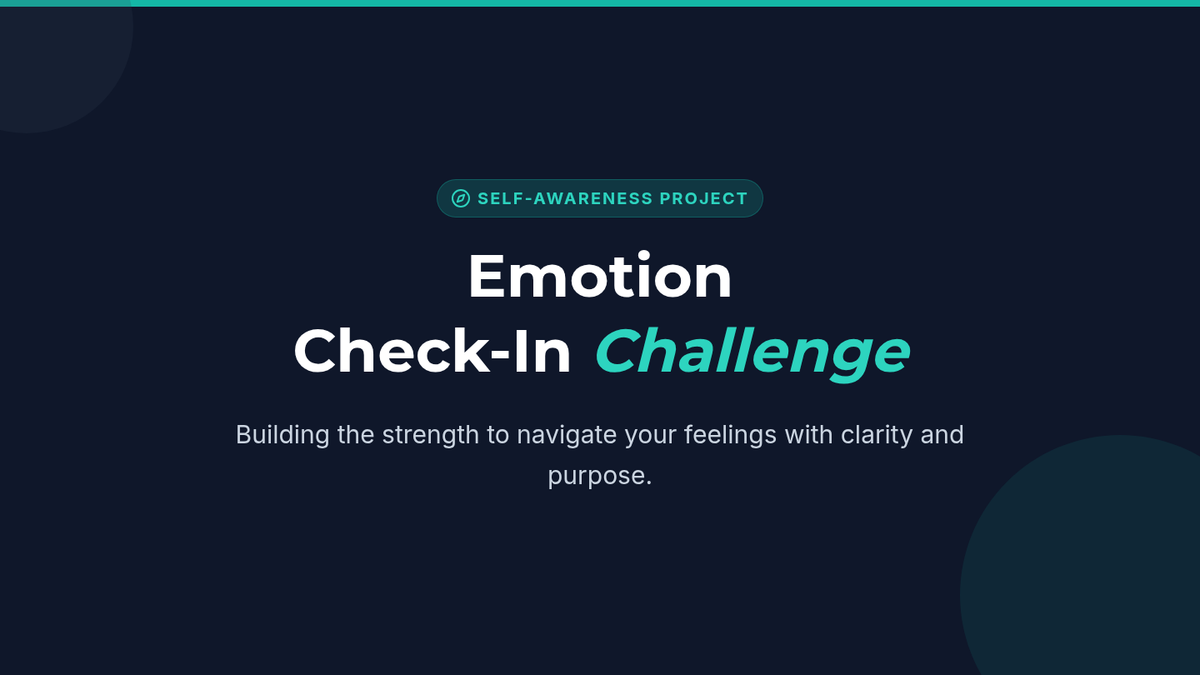 SELF-AWARENESS PROJECT

Emotion
Check-In Challenge

Building the strength to navigate your feelings with clarity and purpose.